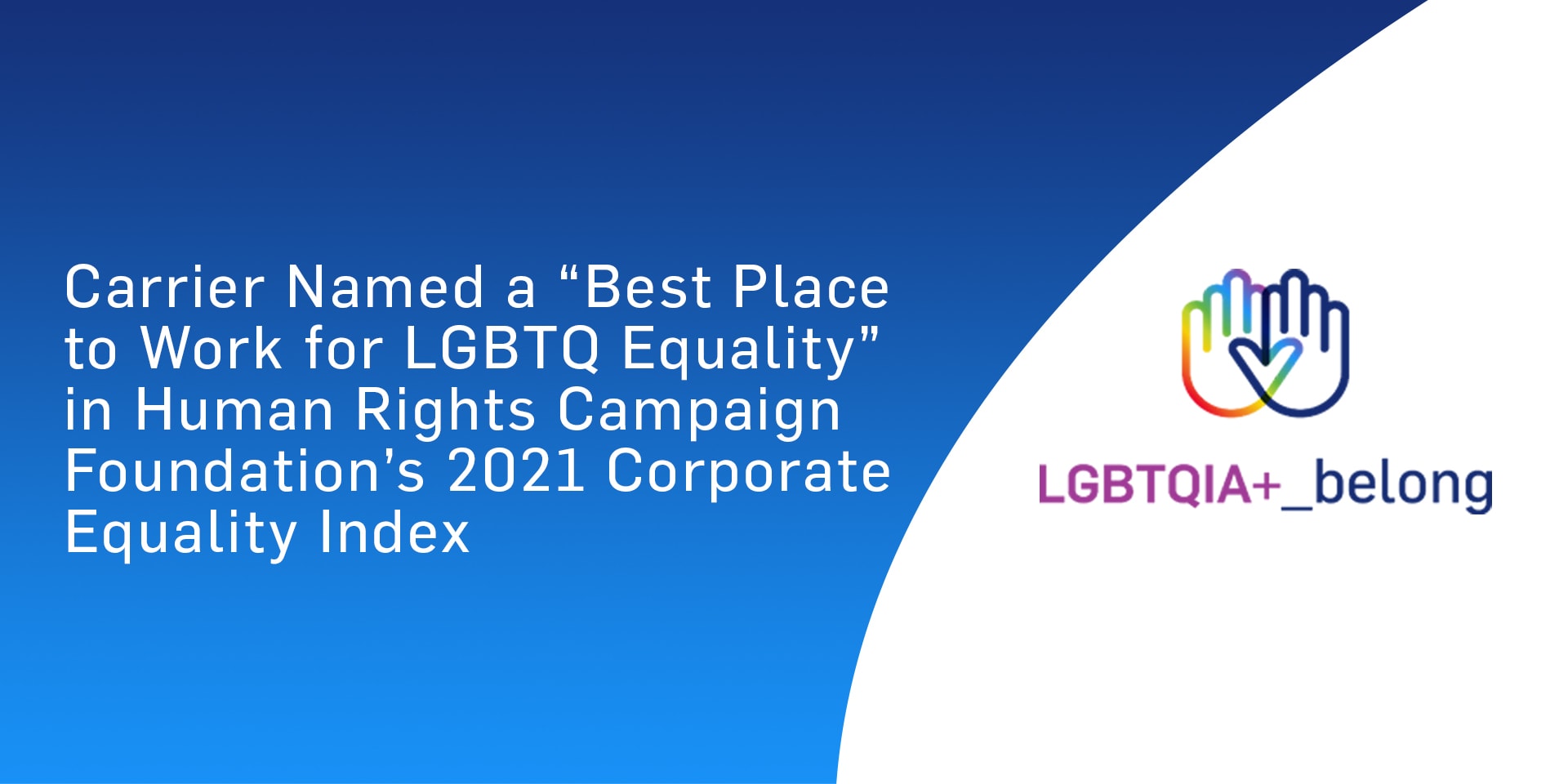 Carrier Named a “Best Place to Work for LGBTQ Equality” in Human Rights Campaign Foundation’s 2021 Corporate Equality Index

LGBTQIA+_belong